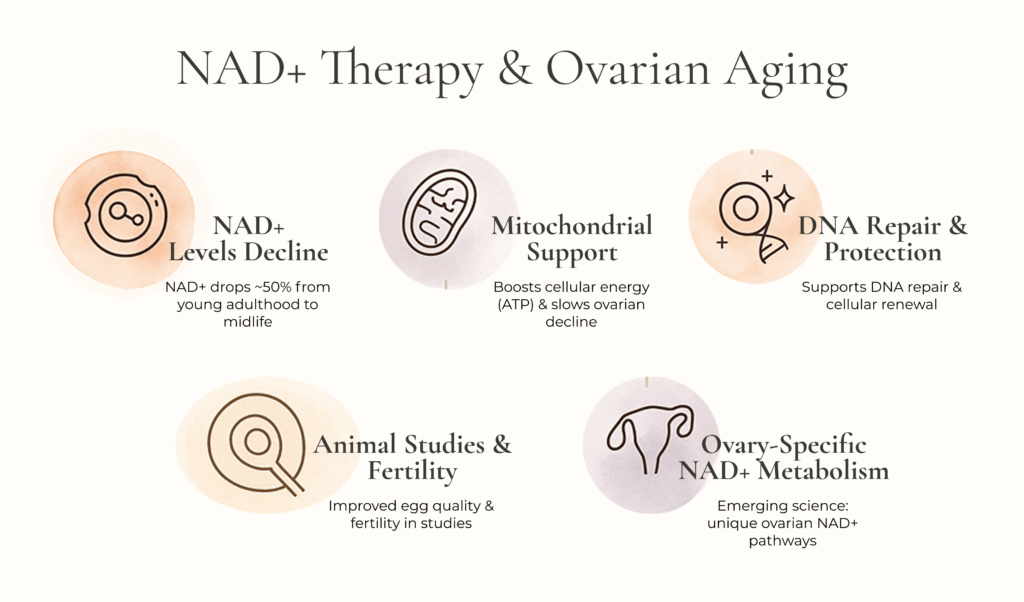 NAD+ Therapy & Ovarian Aging

NAD+ Levels Decline

NAD+ drops ~50% from young adulthood to midlife

Mitochondrial Support

Boosts cellular energy (ATP) & slows ovarian decline

DNA Repair & Protection

Supports DNA repair & cellular renewal

Animal Studies & Fertility

Improved egg quality & fertility in studies

Ovary-Specific NAD+ Metabolism

Emerging science: unique ovarian NAD+ pathways